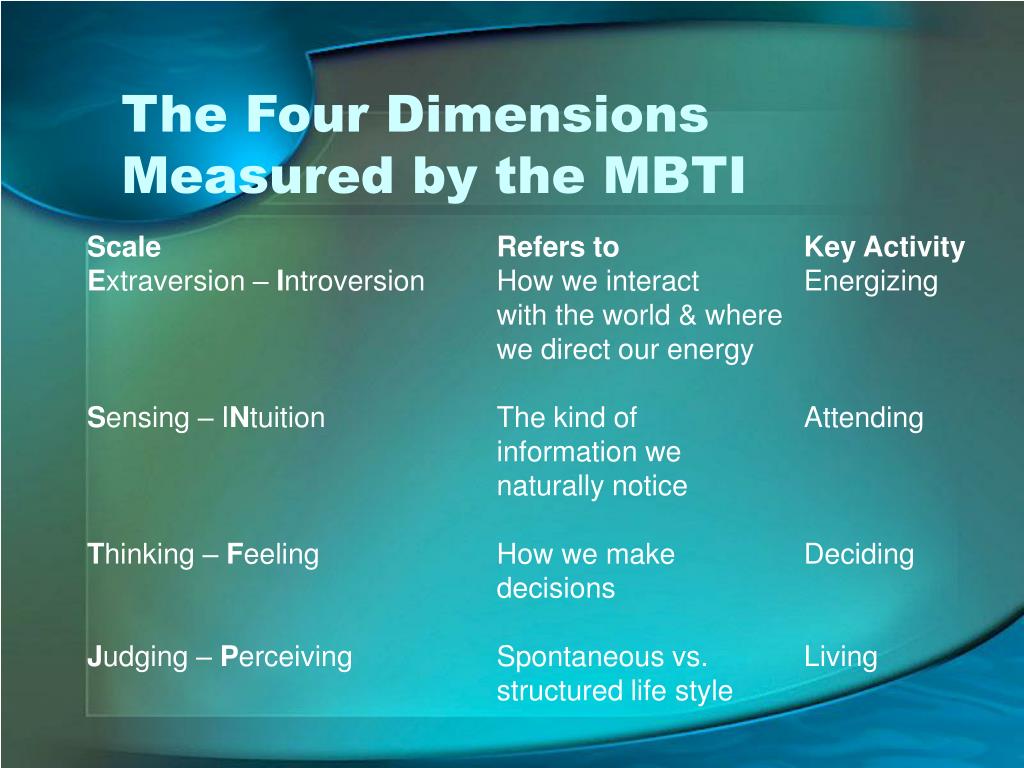 The Four Dimensions Measured by the MBTI

| Scale | Refers to | Key Activity |
|---|---|---|
| Extraversion – Introversion | How we interact with the world & where we direct our energy | Energizing |
| Sensing – INtuition | The kind of information we naturally notice | Attending |
| Thinking – Feeling | How we make decisions | Deciding |
| Judging – Perceiving | Spontaneous vs. structured life style | Living |